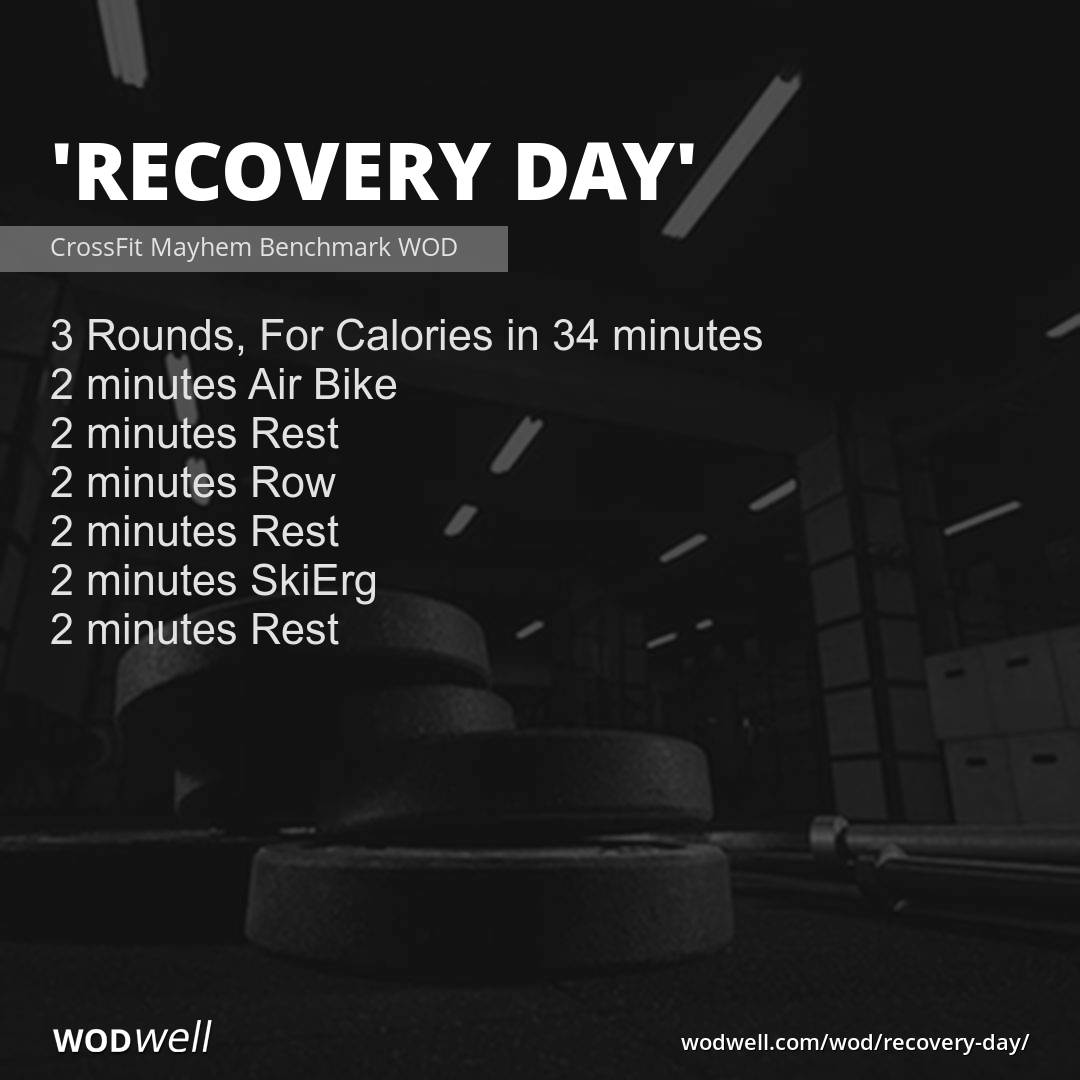 'RECOVERY DAY'

CrossFit Mayhem Benchmark WOD

3 Rounds, For Calories in 34 minutes
2 minutes Air Bike
2 minutes Rest
2 minutes Row
2 minutes Rest
2 minutes SkiErg
2 minutes Rest

WODwell

wodwell.com/wod/recovery-day/